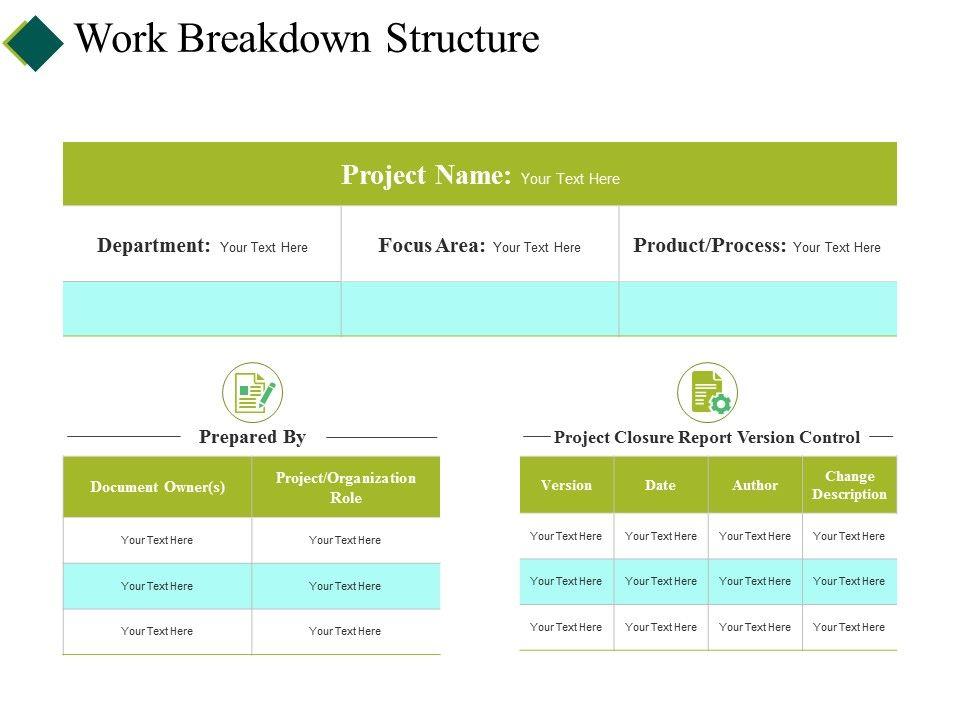 Work Breakdown Structure

Project Name: Your Text Here

| Department: Your Text Here | Focus Area: Your Text Here | Product/Process: Your Text Here |
|---|---|---|
| | | |

Prepared By

| Document Owner(s) | Project/Organization Role |
|---|---|
| Your Text Here | Your Text Here |
| Your Text Here | Your Text Here |
| Your Text Here | Your Text Here |

Project Closure Report Version Control

| Version | Date | Author | Change Description |
|---|---|---|---|
| Your Text Here | Your Text Here | Your Text Here | Your Text Here |
| Your Text Here | Your Text Here | Your Text Here | Your Text Here |
| Your Text Here | Your Text Here | Your Text Here | Your Text Here |